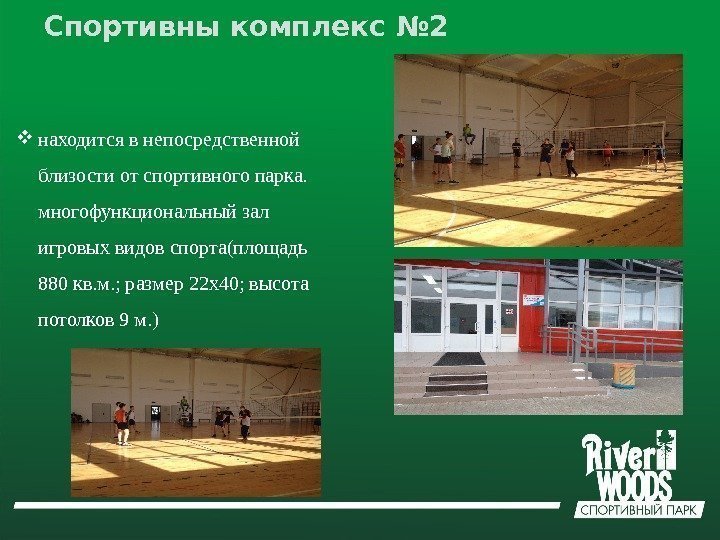 Спортивны комплекс №2

❖ находится в непосредственной близости от спортивного парка. многофункциональный зал игровых видов спорта(площадь 880 кв.м.; размер 22х40; высота потолков 9 м.)

River WOODS
СПОРТИВНЫЙ ПАРК